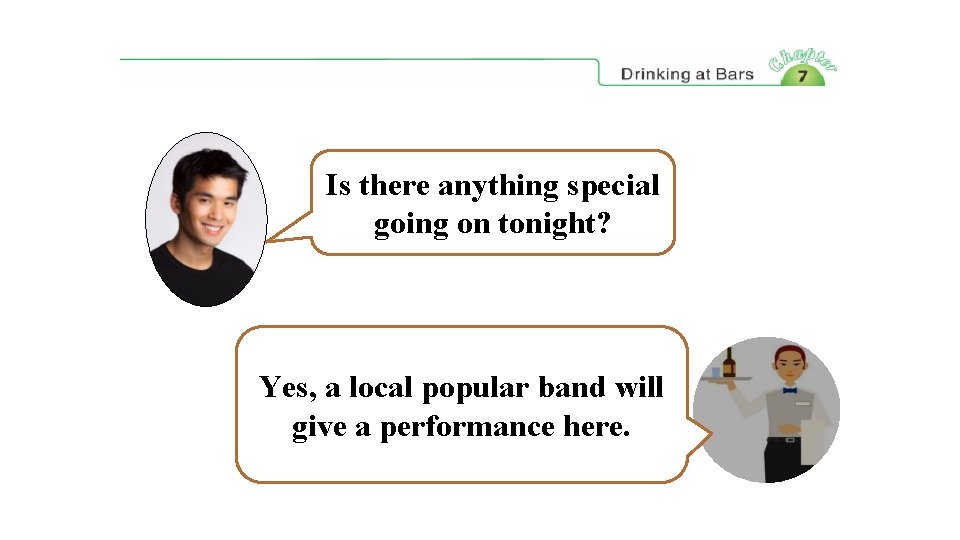 Drinking at Bars Chapter 7

Is there anything special going on tonight?

Yes, a local popular band will give a performance here.